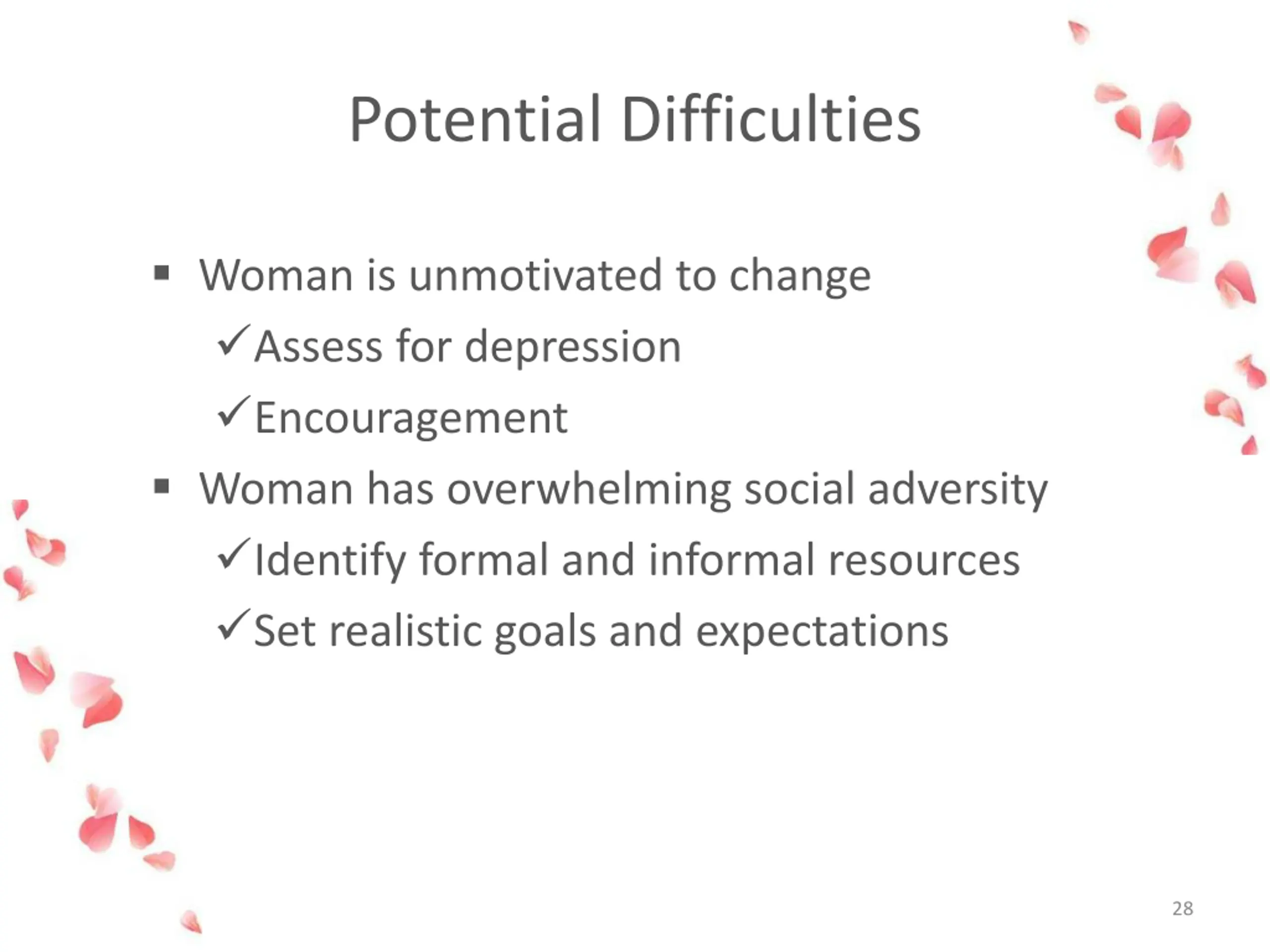 Potential Difficulties

▪ Woman is unmotivated to change
✓Assess for depression
✓Encouragement
▪ Woman has overwhelming social adversity
✓Identify formal and informal resources
✓Set realistic goals and expectations

28